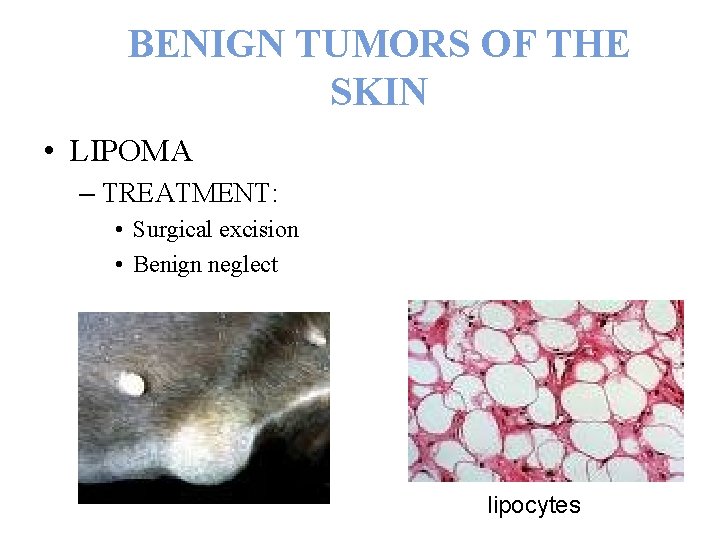 BENIGN TUMORS OF THE SKIN

• LIPOMA

– TREATMENT:

• Surgical excision

• Benign neglect

lipocytes